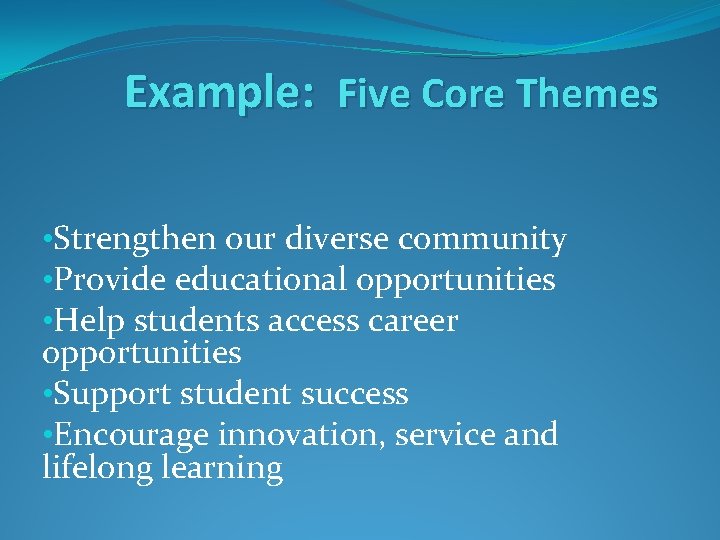 Example: Five Core Themes

•Strengthen our diverse community
•Provide educational opportunities
•Help students access career opportunities
•Support student success
•Encourage innovation, service and lifelong learning